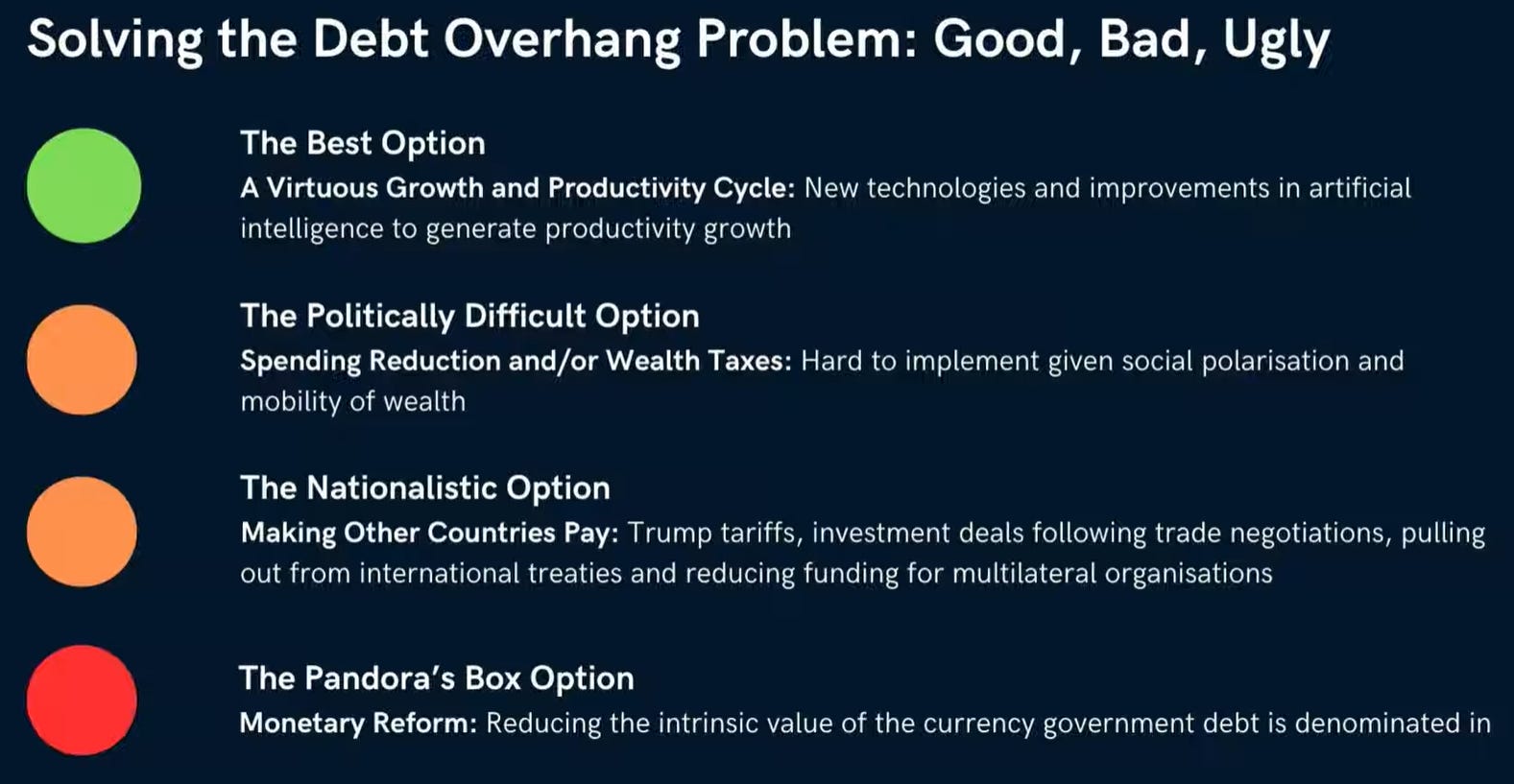 Solving the Debt Overhang Problem: Good, Bad, Ugly

The Best Option

A Virtuous Growth and Productivity Cycle: New technologies and improvements in artificial intelligence to generate productivity growth

The Politically Difficult Option

Spending Reduction and/or Wealth Taxes: Hard to implement given social polarisation and mobility of wealth

The Nationalistic Option

Making Other Countries Pay: Trump tariffs, investment deals following trade negotiations, pulling out from international treaties and reducing funding for multilateral organisations

The Pandora's Box Option

Monetary Reform: Reducing the intrinsic value of the currency government debt is denominated in